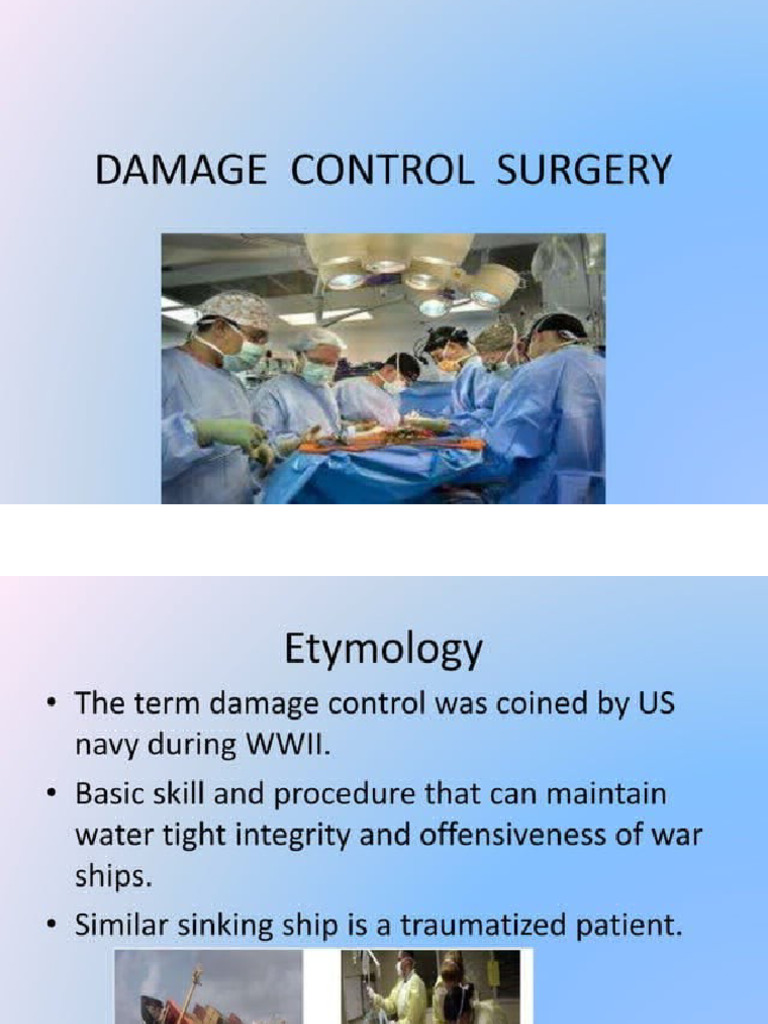 DAMAGE CONTROL SURGERY

Etymology

• The term damage control was coined by US navy during WWII.
• Basic skill and procedure that can maintain water tight integrity and offensiveness of war ships.
• Similar sinking ship is a traumatized patient.